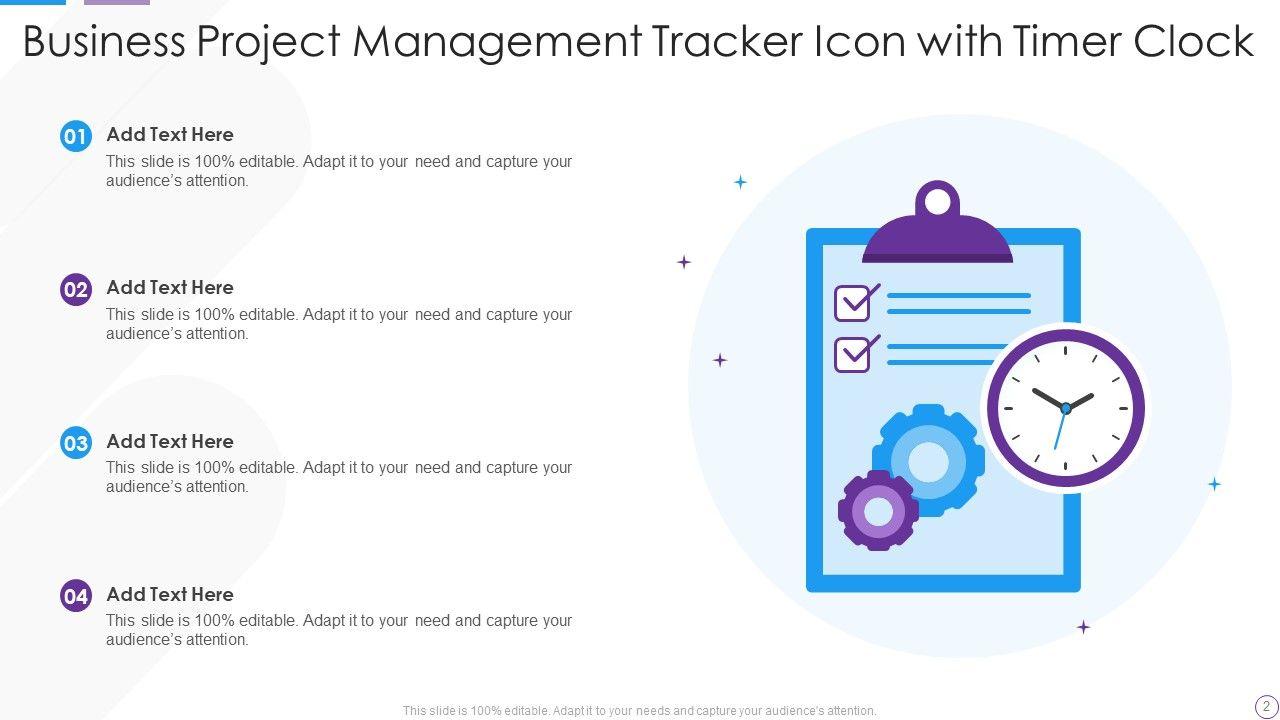 Business Project Management Tracker Icon with Timer Clock

01 Add Text Here
This slide is 100% editable. Adapt it to your need and capture your audience's attention.

02 Add Text Here
This slide is 100% editable. Adapt it to your need and capture your audience's attention.

03 Add Text Here
This slide is 100% editable. Adapt it to your need and capture your audience's attention.

04 Add Text Here
This slide is 100% editable. Adapt it to your need and capture your audience's attention.

This slide is 100% editable. Adapt it to your needs and capture your audience's attention.

2